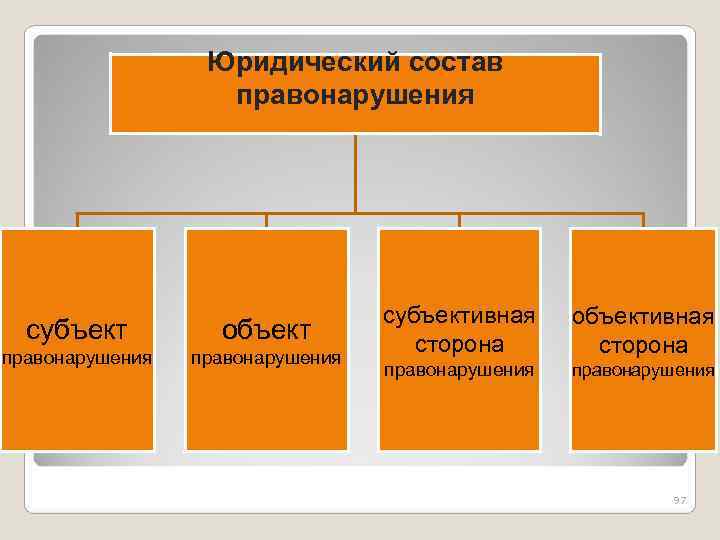 Юридический состав правонарушения

субъект правонарушения

объект правонарушения

субъективная сторона правонарушения

объективная сторона правонарушения

97